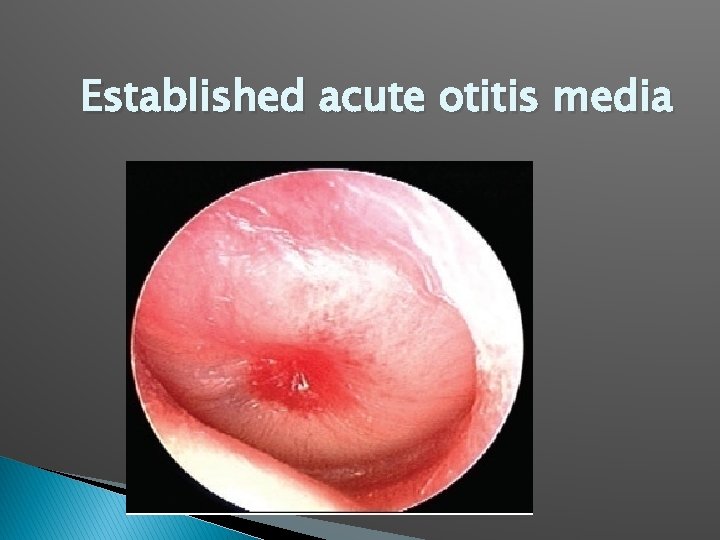 Established acute otitis media